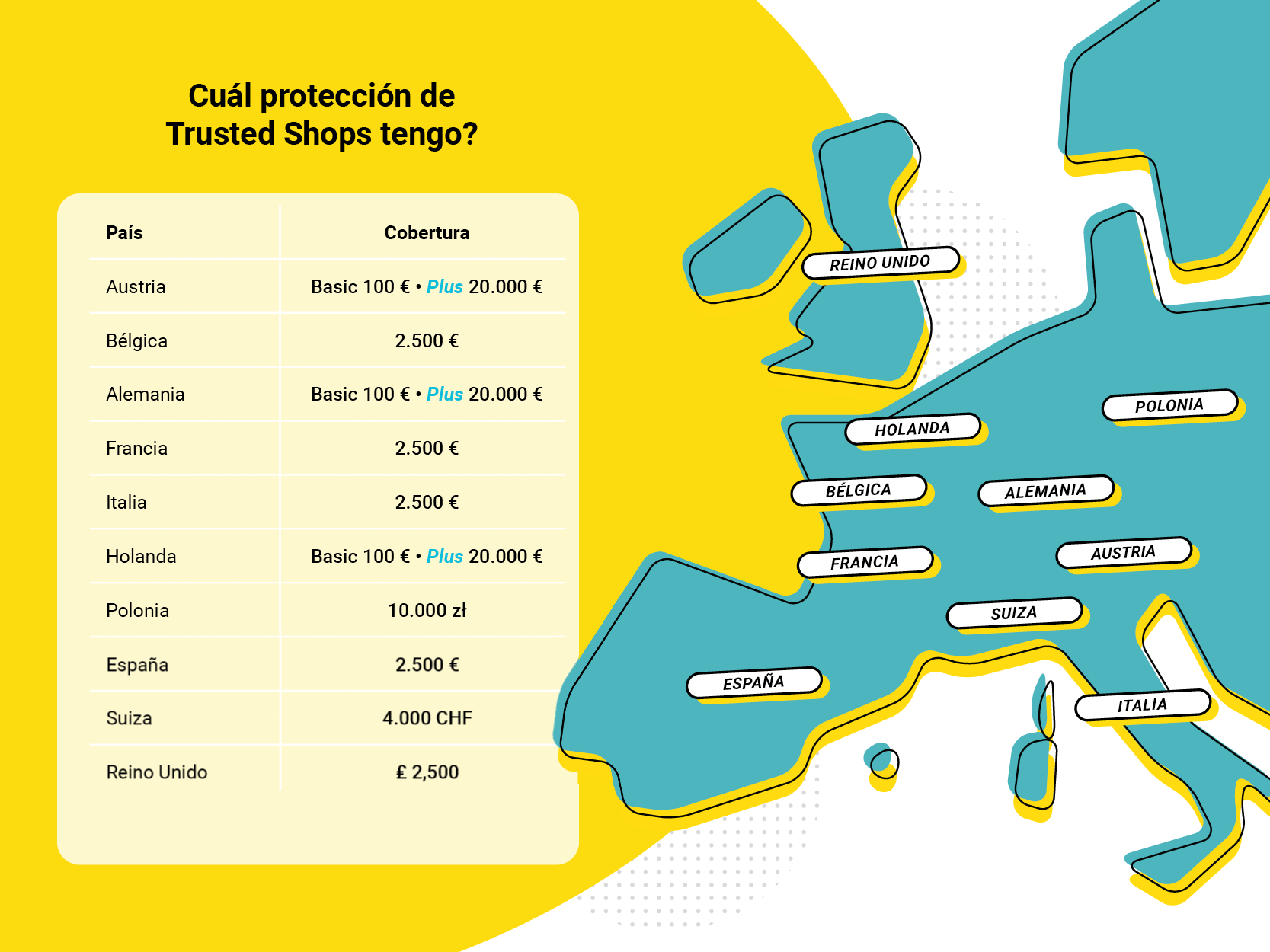 Cuál protección de Trusted Shops tengo?

| País | Cobertura |
|---|---|
| Austria | Basic 100 € • Plus 20.000 € |
| Bélgica | 2.500 € |
| Alemania | Basic 100 € • Plus 20.000 € |
| Francia | 2.500 € |
| Italia | 2.500 € |
| Holanda | Basic 100 € • Plus 20.000 € |
| Polonia | 10.000 zł |
| España | 2.500 € |
| Suiza | 4.000 CHF |
| Reino Unido | £ 2,500 |

REINO UNIDO
HOLANDA
POLONIA
BÉLGICA
ALEMANIA
FRANCIA
AUSTRIA
SUIZA
ESPAÑA
ITALIA